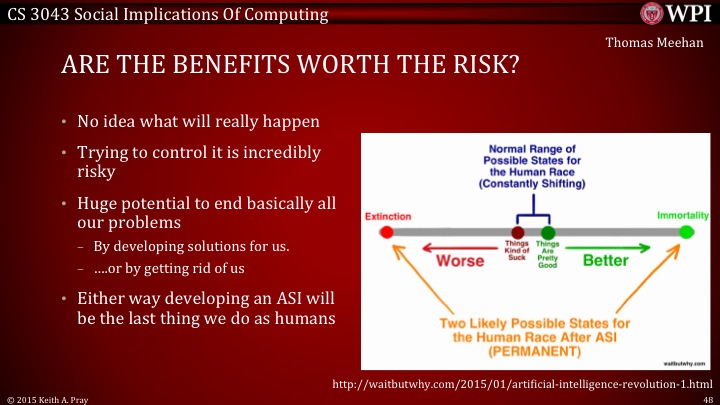 CS 3043 Social Implications Of Computing

WPI

Thomas Meehan

ARE THE BENEFITS WORTH THE RISK?

• No idea what will really happen
• Trying to control it is incredibly risky
• Huge potential to end basically all our problems
  – By developing solutions for us.
  – ....or by getting rid of us
• Either way developing an ASI will be the last thing we do as humans

Normal Range of Possible States for the Human Race (Constantly Shifting)

Extinction

Immortality

Things Kind of Suck

Things Are Pretty Good

Worse

Better

Two Likely Possible States for the Human Race After ASI (PERMANENT)

waitbutwhy.com

http://waitbutwhy.com/2015/01/artificial-intelligence-revolution-1.html

© 2015 Keith A. Pray

48